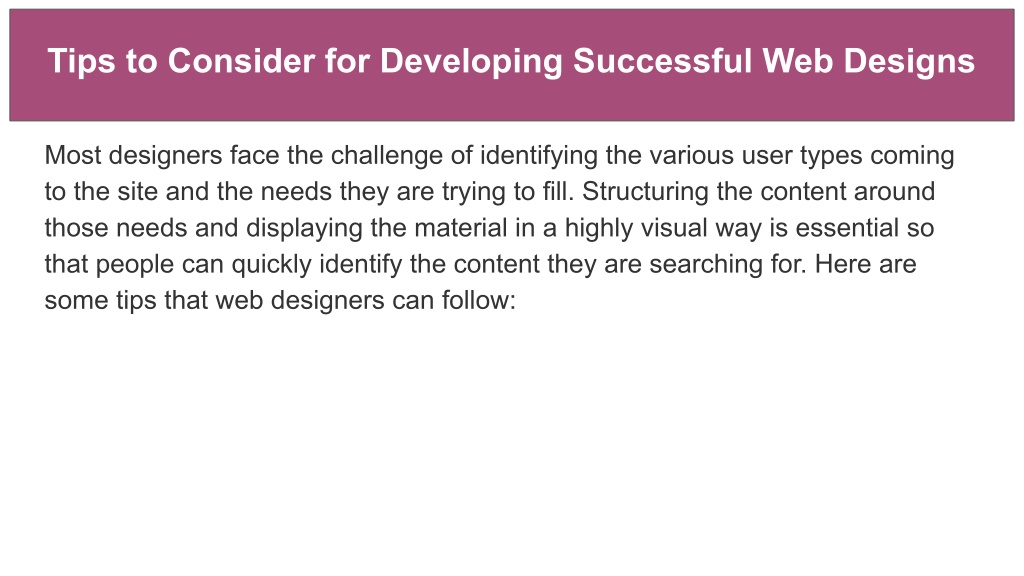 Tips to Consider for Developing Successful Web Designs

Most designers face the challenge of identifying the various user types coming to the site and the needs they are trying to fill. Structuring the content around those needs and displaying the material in a highly visual way is essential so that people can quickly identify the content they are searching for. Here are some tips that web designers can follow: